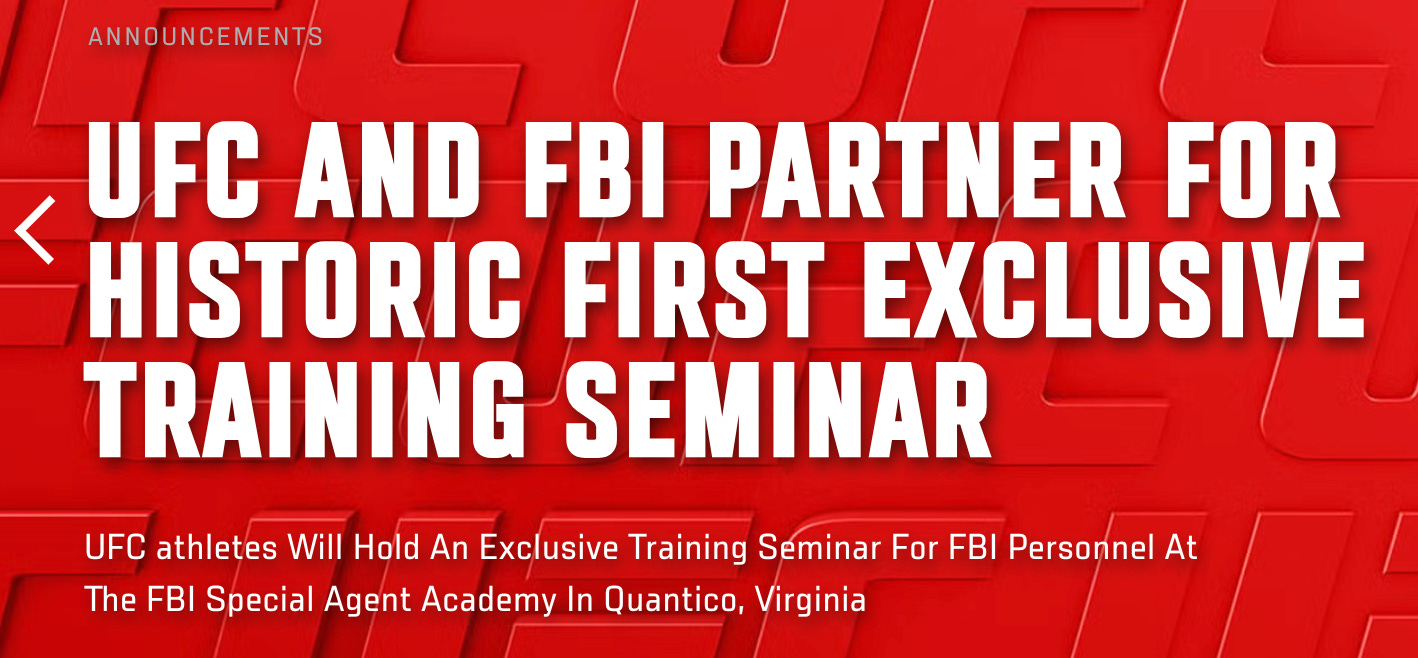 ANNOUNCEMENTS

UFC AND FBI PARTNER FOR HISTORIC FIRST EXCLUSIVE TRAINING SEMINAR

UFC athletes Will Hold An Exclusive Training Seminar For FBI Personnel At The FBI Special Agent Academy In Quantico, Virginia